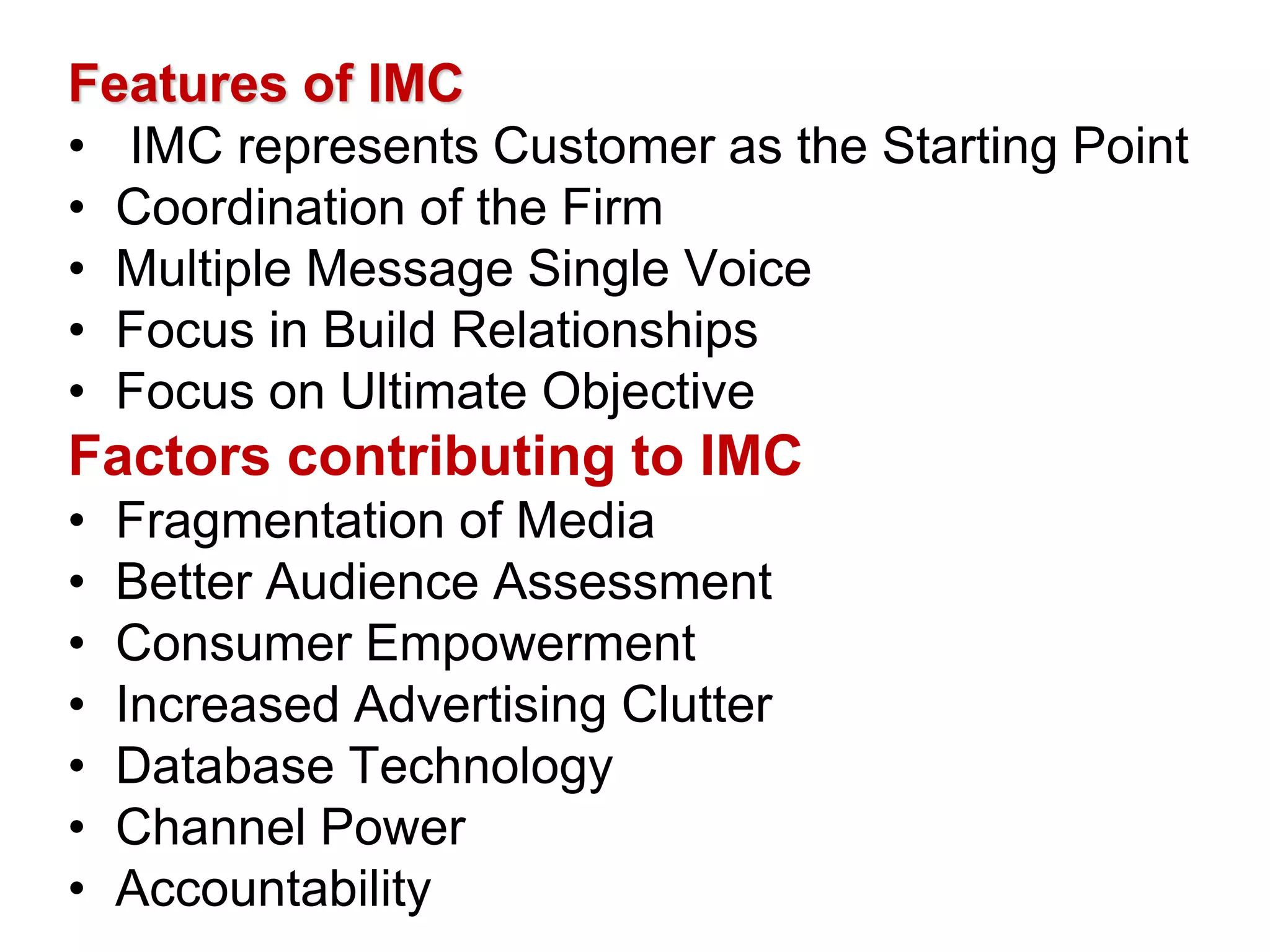 Features of IMC
• IMC represents Customer as the Starting Point
• Coordination of the Firm
• Multiple Message Single Voice
• Focus in Build Relationships
• Focus on Ultimate Objective
Factors contributing to IMC
• Fragmentation of Media
• Better Audience Assessment
• Consumer Empowerment
• Increased Advertising Clutter
• Database Technology
• Channel Power
• Accountability